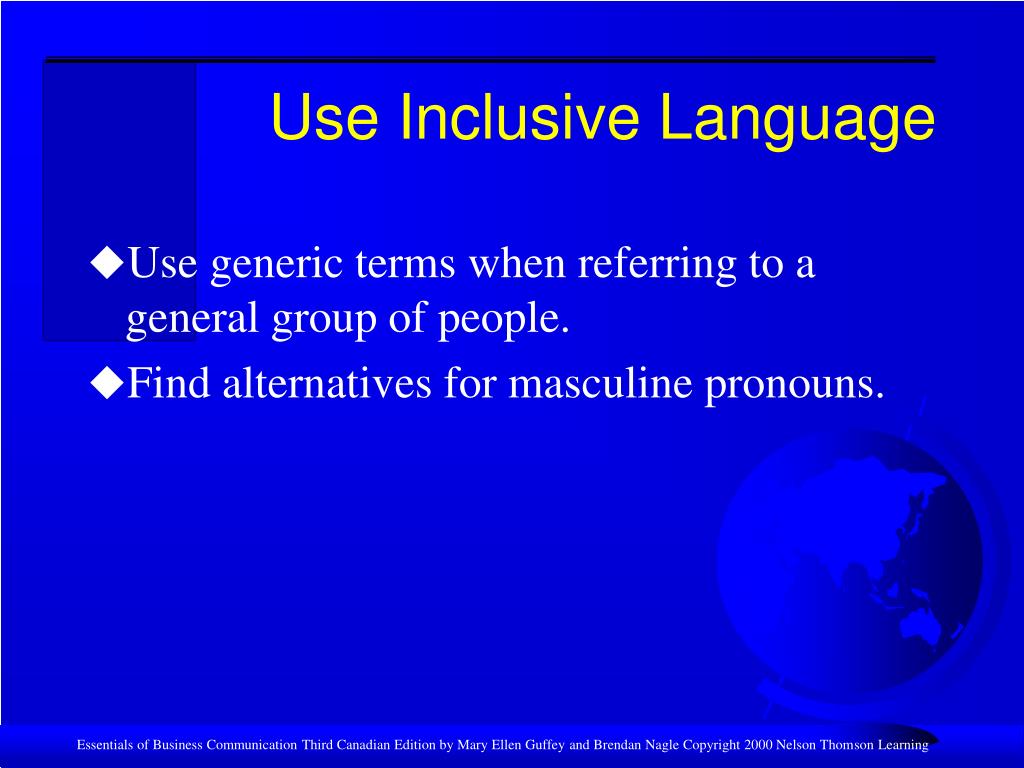 Use Inclusive Language

◆Use generic terms when referring to a general group of people.

◆Find alternatives for masculine pronouns.

Essentials of Business Communication Third Canadian Edition by Mary Ellen Guffey and Brendan Nagle Copyright 2000 Nelson Thomson Learning